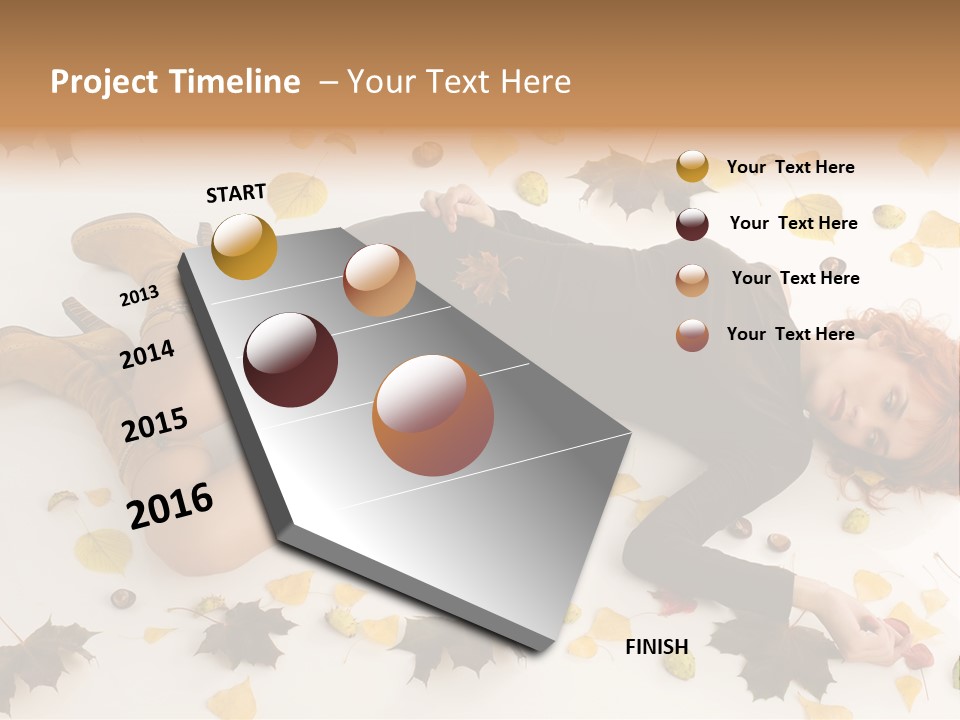 Project Timeline – Your Text Here

START

2013

2014

2015

2016

FINISH

Your Text Here

Your Text Here

Your Text Here

Your Text Here